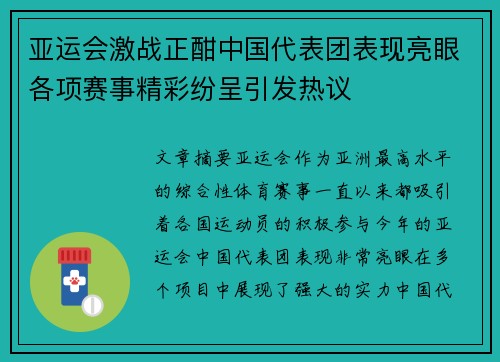 亚运会激战正酣中国代表团表现亮眼各项赛事精彩纷呈引发热议

文章摘要亚运会作为亚洲最高水平的综合性体育赛事一直以来都吸引着各国运动员的积极参与今年的亚运会中国代表团表现非常亮眼在多个项目中展现了强大的实力中国代